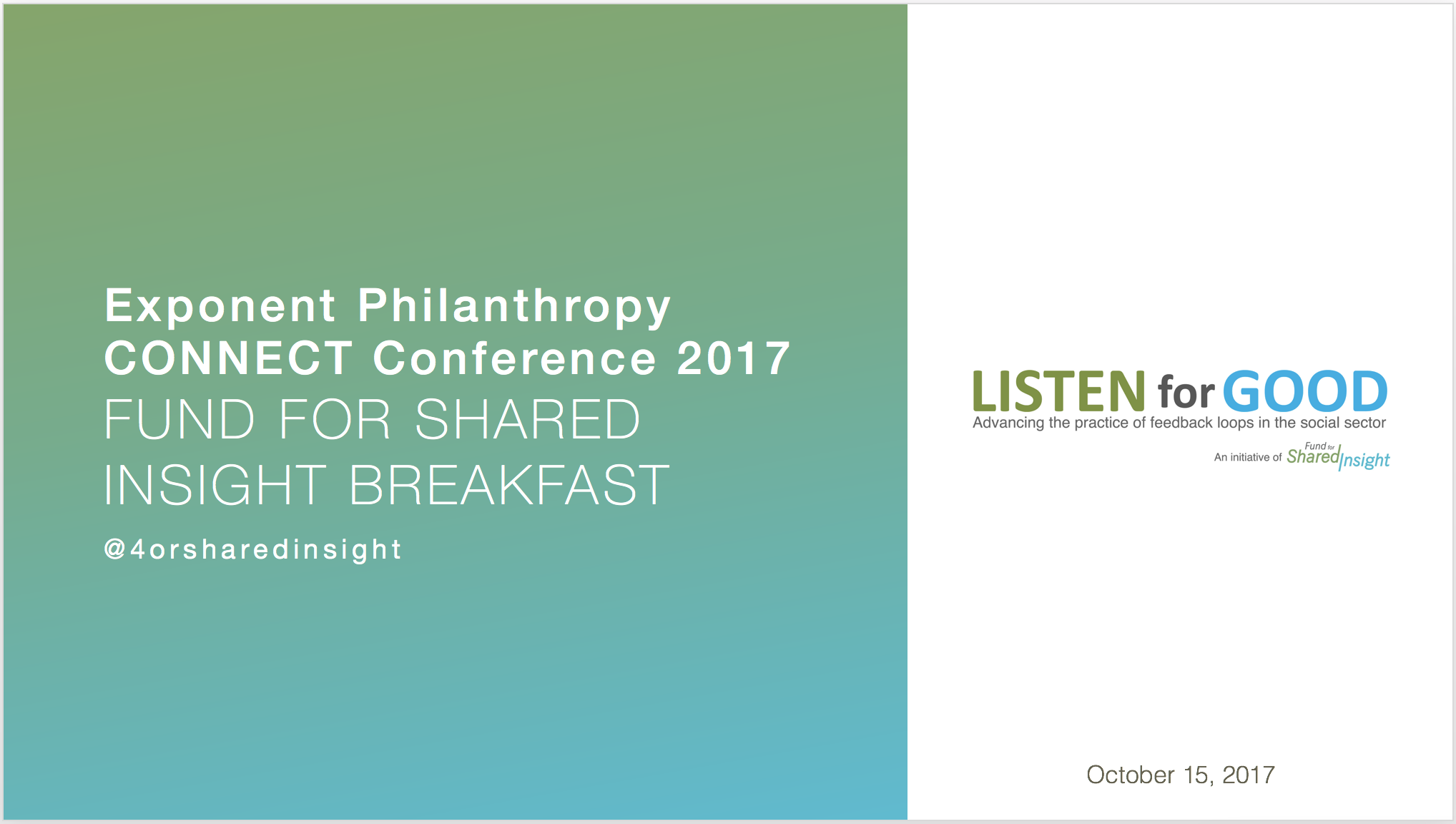 Exponent Philanthropy CONNECT Conference 2017
FUND FOR SHARED INSIGHT BREAKFAST

@4orsharedinsight

LISTEN for GOOD
Advancing the practice of feedback loops in the social sector

An initiative of Fund for Shared Insight

October 15, 2017